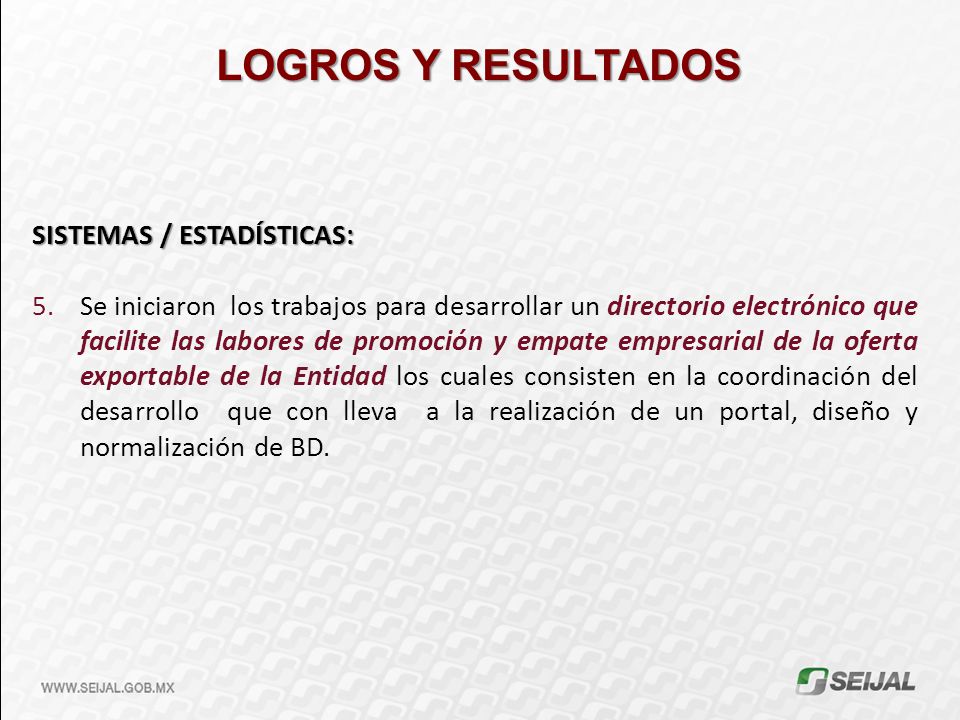 LOGROS Y RESULTADOS

SISTEMAS / ESTADÍSTICAS:

5. Se iniciaron los trabajos para desarrollar un directorio electrónico que facilite las labores de promoción y empate empresarial de la oferta exportable de la Entidad los cuales consisten en la coordinación del desarrollo que con lleva a la realización de un portal, diseño y normalización de BD.

WWW.SEIJAL.GOB.MX

SEIJAL